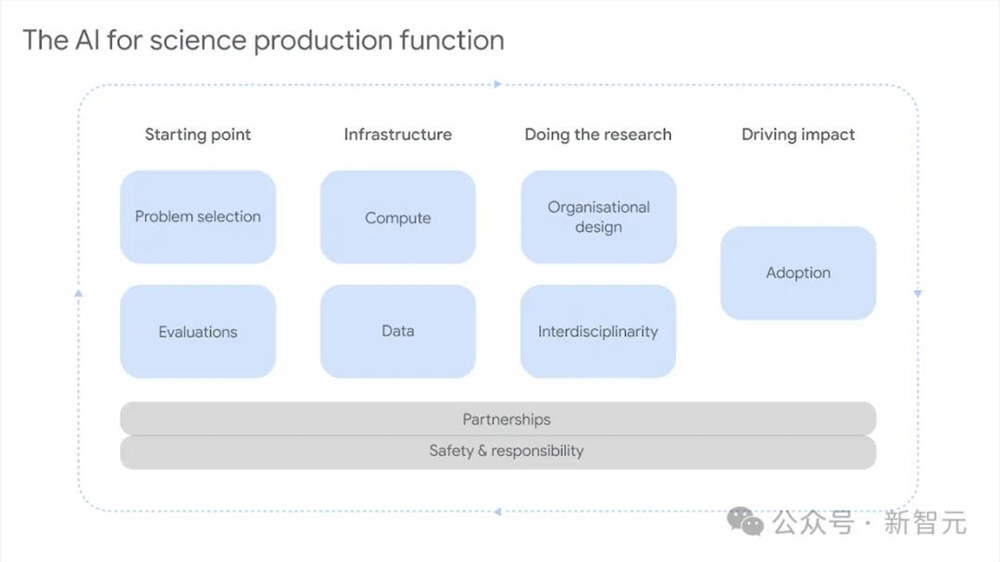 The AI for science production function

Starting point

Problem selection

Evaluations

Infrastructure

Compute

Data

Doing the research

Organisational design

Interdisciplinarity

Driving impact

Adoption

Partnerships

Safety & responsibility

公众号 · 新智元